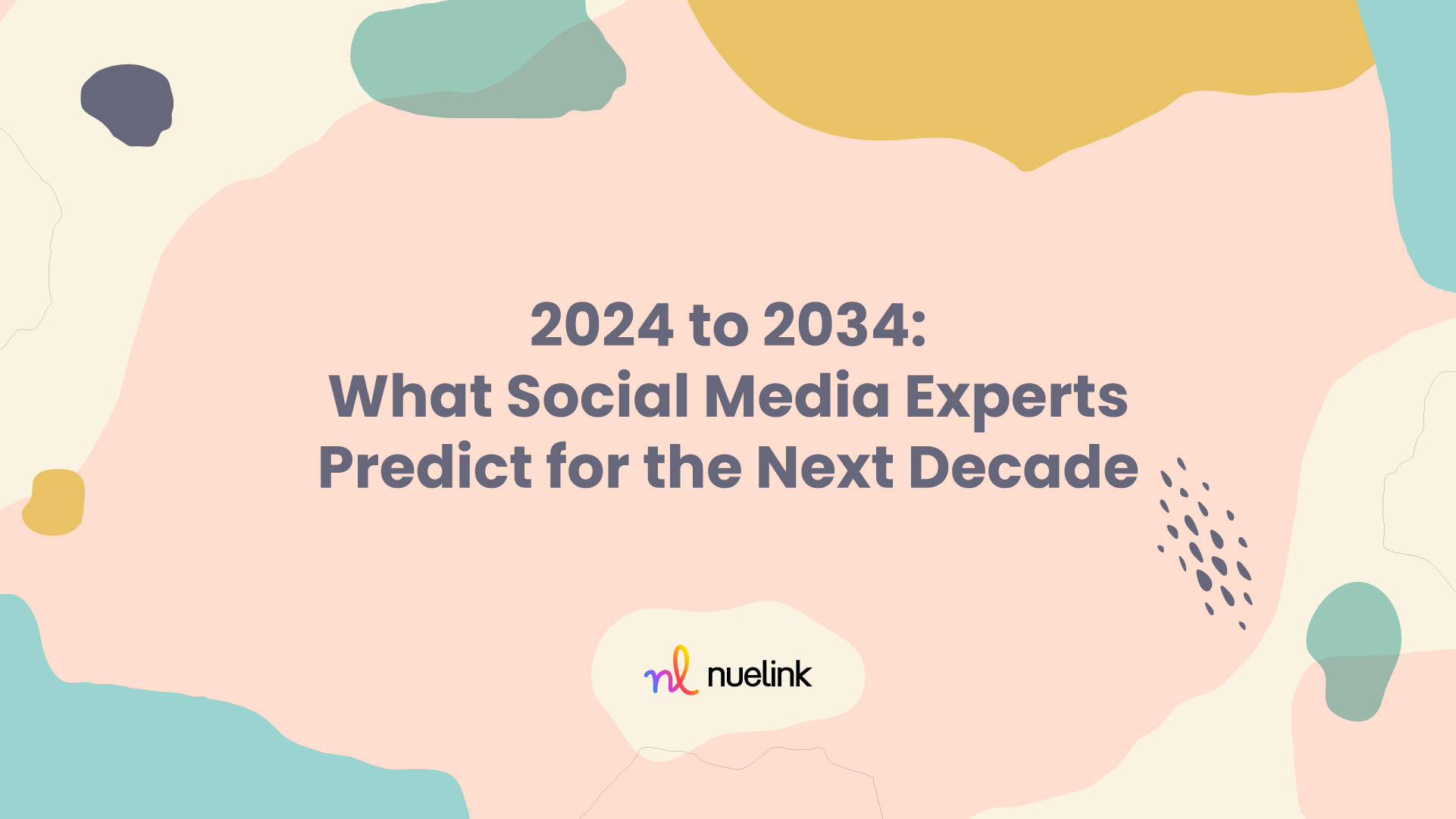 2024 to 2034:
What Social Media Experts Predict for the Next Decade

nl nuelink